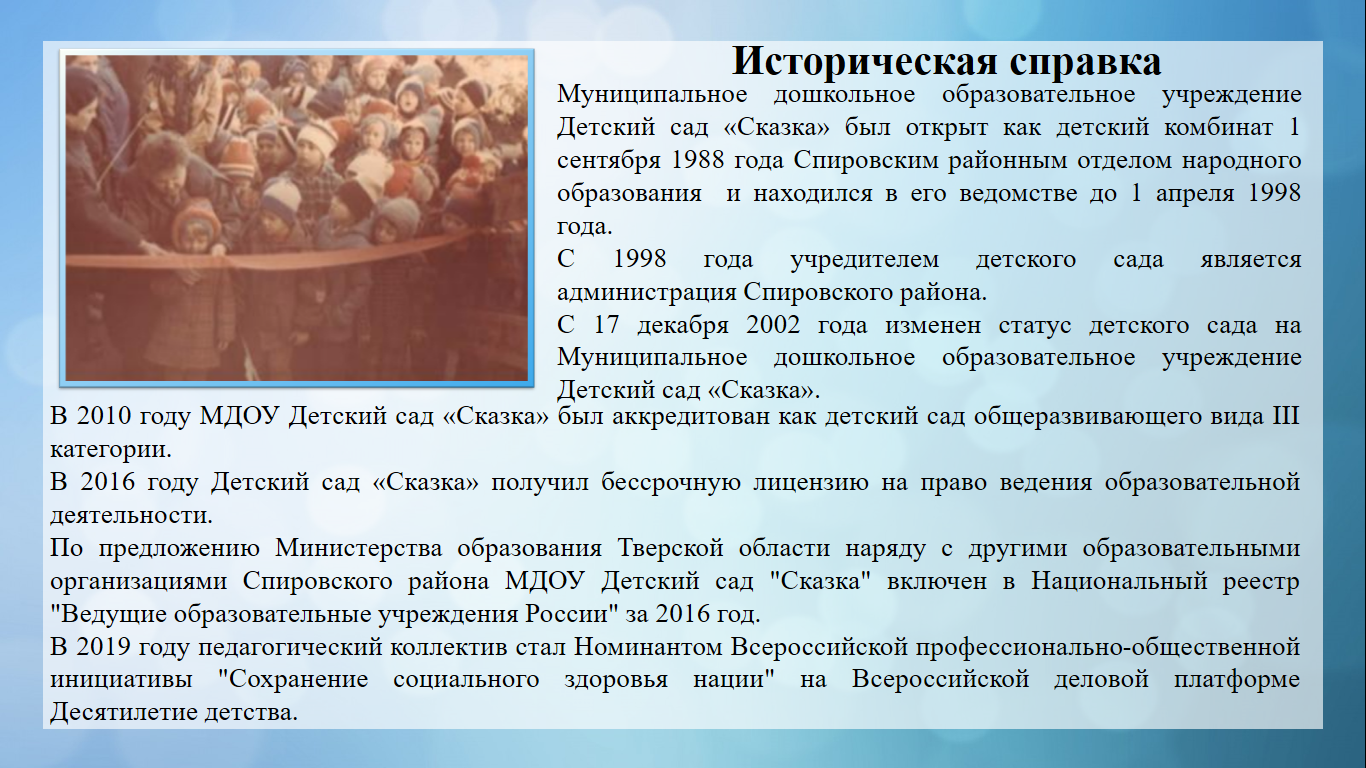 Историческая справка

Муниципальное дошкольное образовательное учреждение Детский сад «Сказка» был открыт как детский комбинат 1 сентября 1988 года Спировским районным отделом народного образования и находился в его ведомстве до 1 апреля 1998 года.

С 1998 года учредителем детского сада является администрация Спировского района.

С 17 декабря 2002 года изменен статус детского сада на Муниципальное дошкольное образовательное учреждение Детский сад «Сказка».

В 2010 году МДОУ Детский сад «Сказка» был аккредитован как детский сад общеразвивающего вида III категории.

В 2016 году Детский сад «Сказка» получил бессрочную лицензию на право ведения образовательной деятельности.

По предложению Министерства образования Тверской области наряду с другими образовательными организациями Спировского района МДОУ Детский сад "Сказка" включен в Национальный реестр "Ведущие образовательные учреждения России" за 2016 год.

В 2019 году педагогический коллектив стал Номинантом Всероссийской профессионально-общественной инициативы "Сохранение социального здоровья нации" на Всероссийской деловой платформе Десятилетие детства.